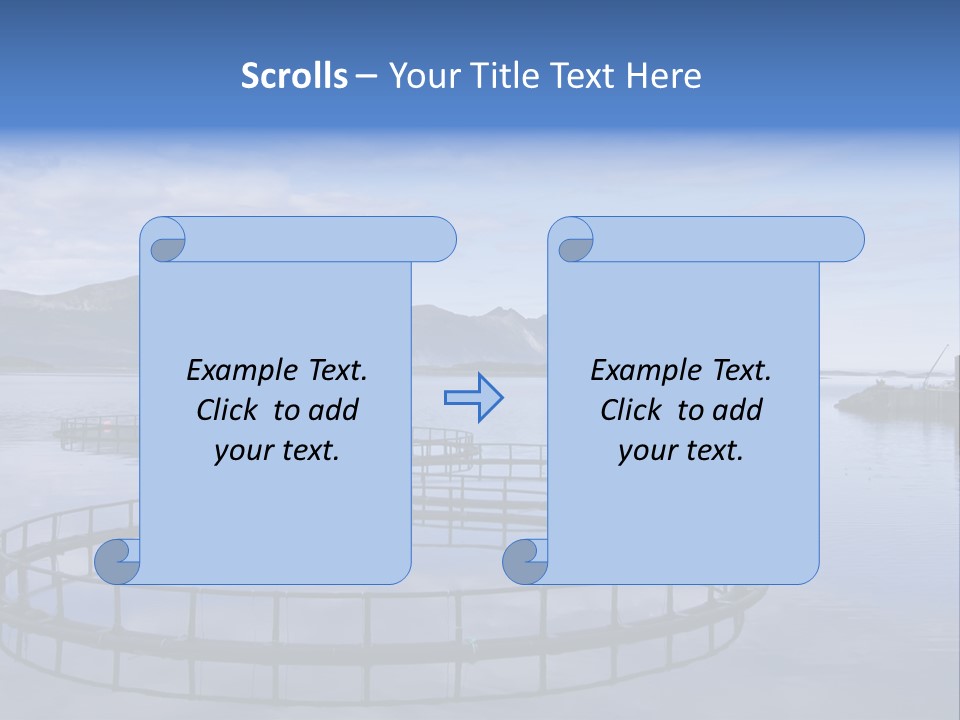 Scrolls – Your Title Text Here

Example Text. Click to add your text.

Example Text. Click to add your text.